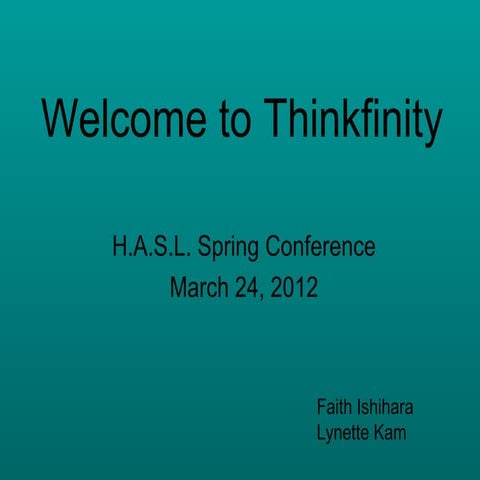 Welcome to Thinkfinity

H.A.S.L. Spring Conference
March 24, 2012

Faith Ishihara
Lynette Kam